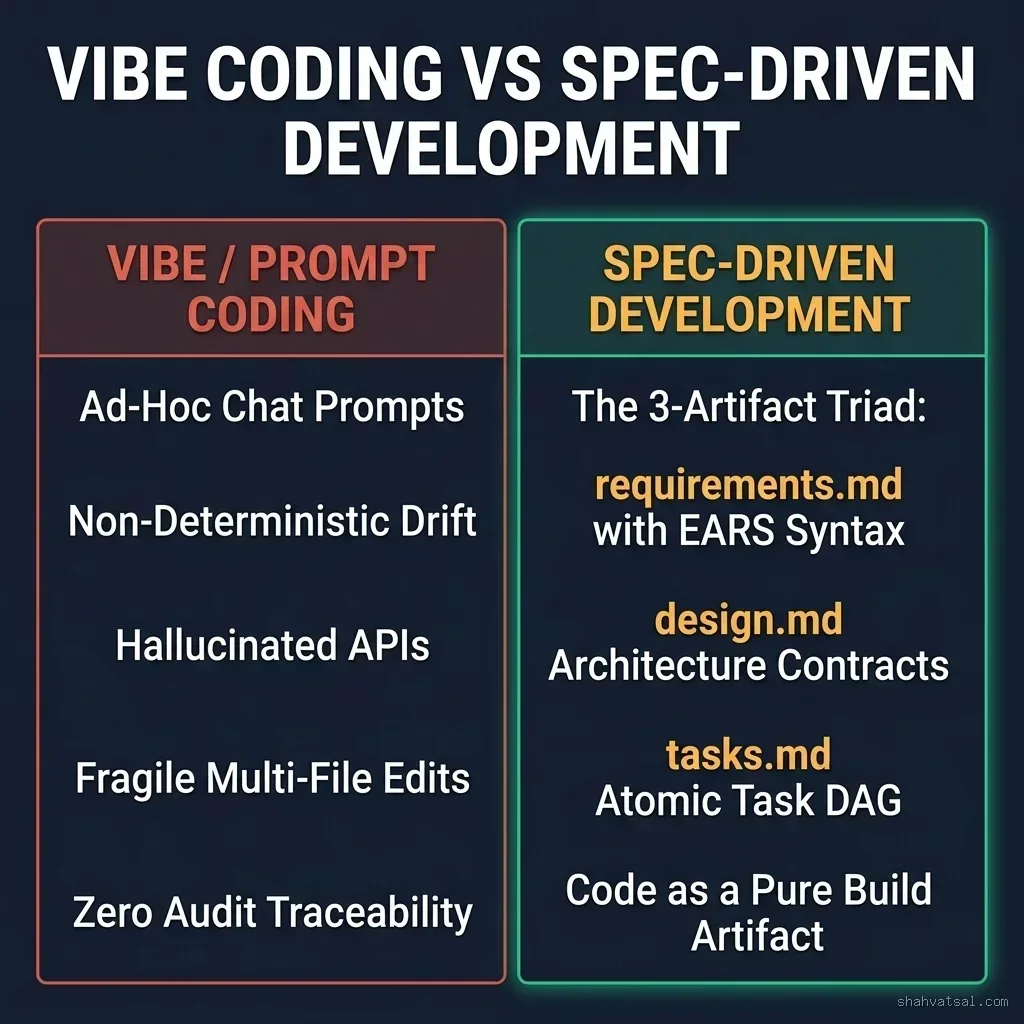 VIBE CODING VS SPEC-DRIVEN DEVELOPMENT

VIBE / PROMPT CODING

Ad-Hoc Chat Prompts

Non-Deterministic Drift

Hallucinated APIs

Fragile Multi-File Edits

Zero Audit Traceability

SPEC-DRIVEN DEVELOPMENT

The 3-Artifact Triad:

requirements.md
with EARS Syntax

design.md
Architecture Contracts

tasks.md
Atomic Task DAG

Code as a Pure Build Artifact

shahvatsal.com